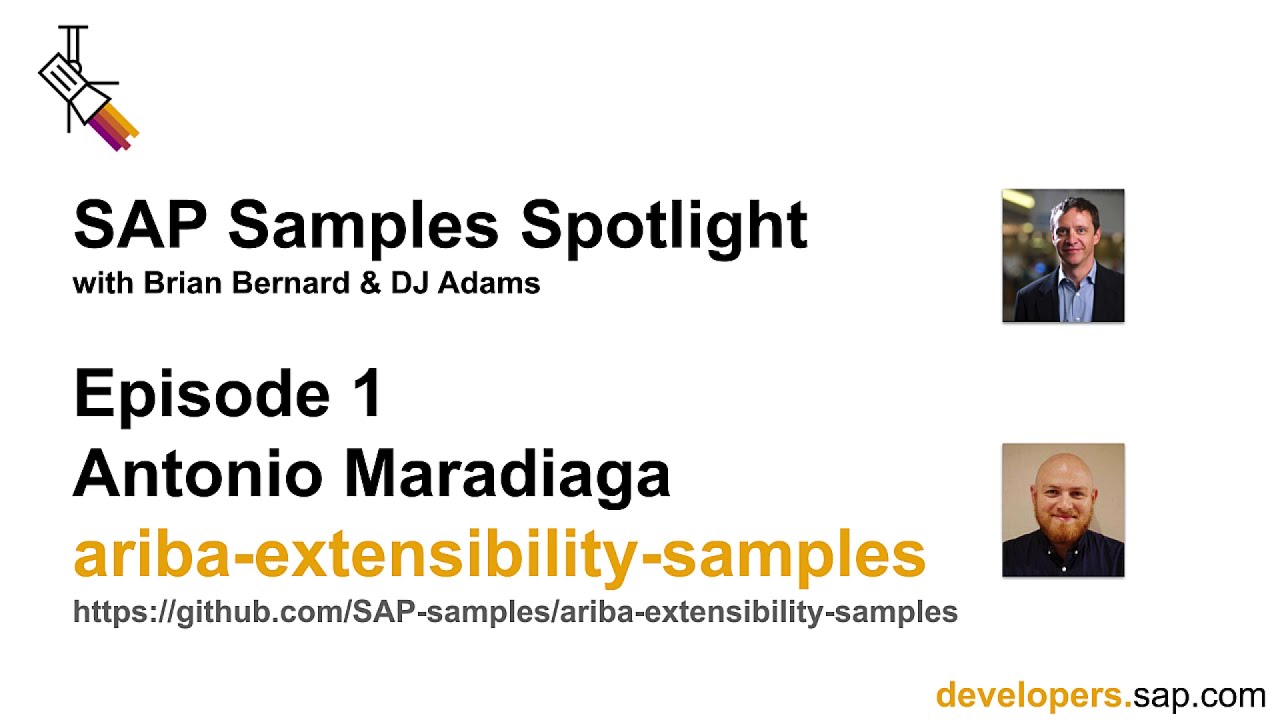 SAP Samples Spotlight
with Brian Bernard & DJ Adams

Episode 1
Antonio Maradiaga
ariba-extensibility-samples
https://github.com/SAP-samples/ariba-extensibility-samples

developers.sap.com